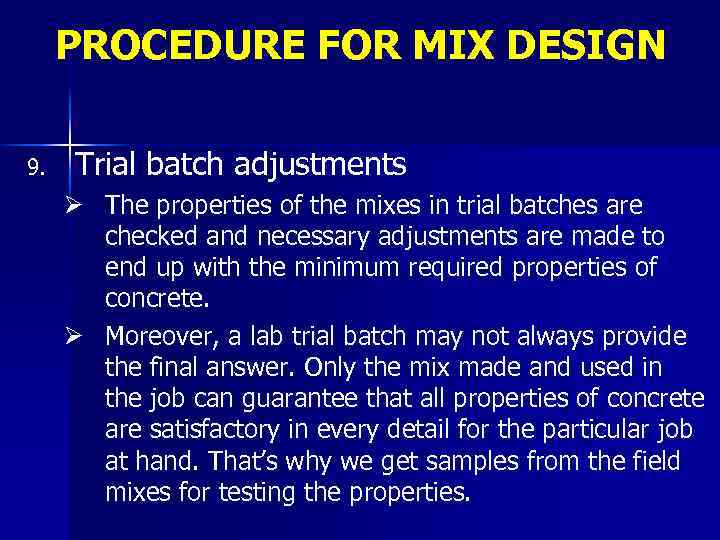 PROCEDURE FOR MIX DESIGN

9. Trial batch adjustments

➢ The properties of the mixes in trial batches are checked and necessary adjustments are made to end up with the minimum required properties of concrete.

➢ Moreover, a lab trial batch may not always provide the final answer. Only the mix made and used in the job can guarantee that all properties of concrete are satisfactory in every detail for the particular job at hand. That's why we get samples from the field mixes for testing the properties.